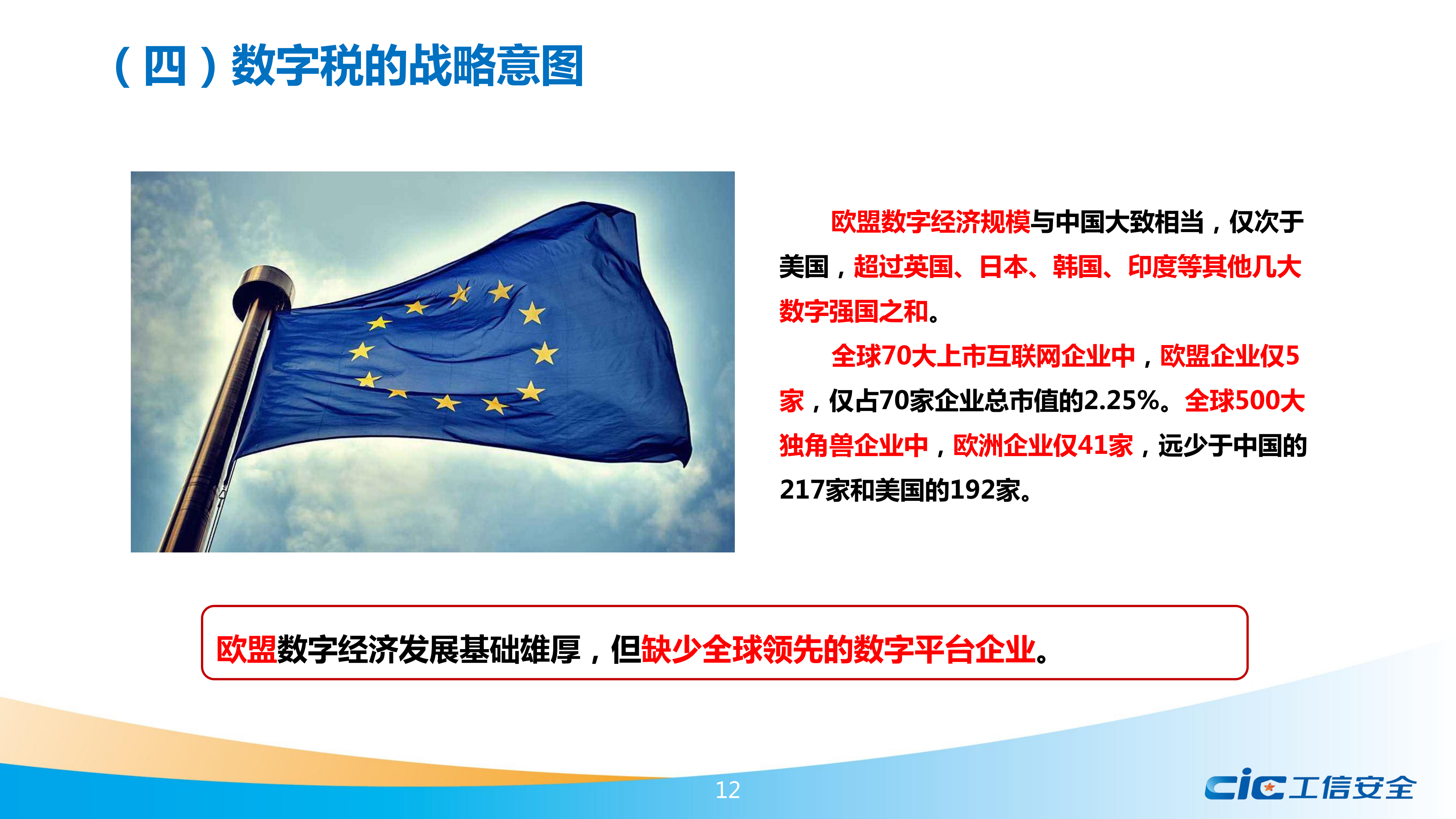 （四）数字税的战略意图

欧盟数字经济规模与中国大致相当，仅次于美国，超过英国、日本、韩国、印度等其他几大数字强国之和。

全球70大上市互联网企业中，欧盟企业仅5家，仅占70家企业总市值的2.25%。全球500大独角兽企业中，欧洲企业仅41家，远少于中国的217家和美国的192家。

欧盟数字经济发展基础雄厚，但缺少全球领先的数字平台企业。

12

cic工信安全